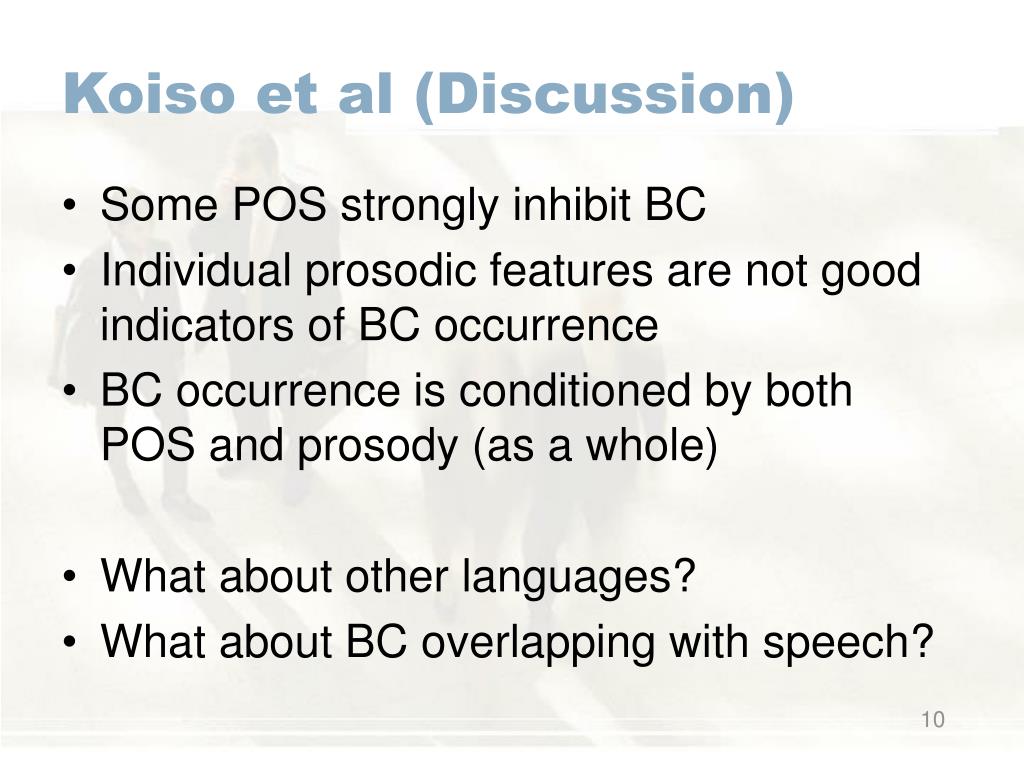 Koiso et al (Discussion)

• Some POS strongly inhibit BC
• Individual prosodic features are not good indicators of BC occurrence
• BC occurrence is conditioned by both POS and prosody (as a whole)

• What about other languages?
• What about BC overlapping with speech?

10